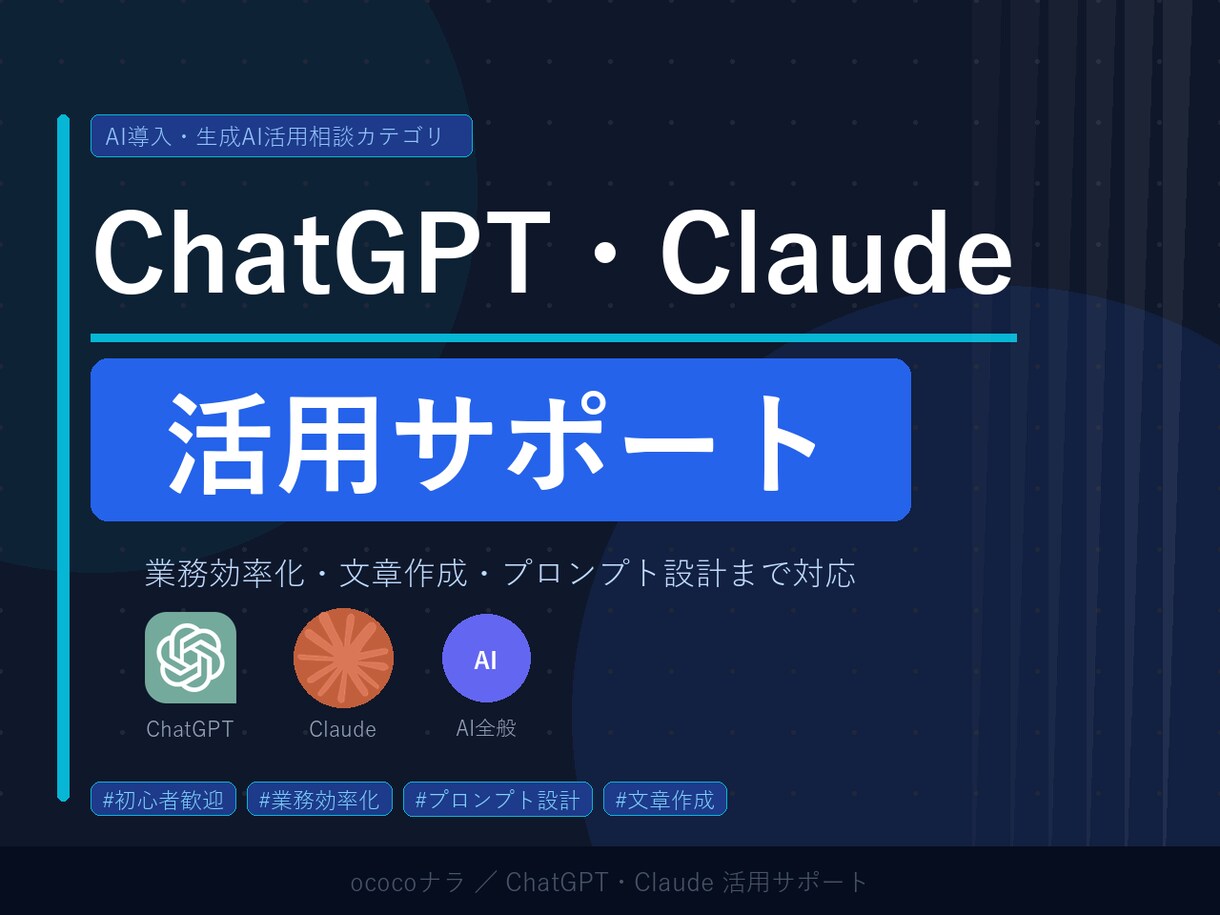 AI導入・生成AI活用相談カテゴリ

ChatGPT・Claude

活用サポート

業務効率化・文章作成・プロンプト設計まで対応

ChatGPT

Claude

AI
AI全般

#初心者歓迎 #業務効率化 #プロンプト設計 #文章作成

ococoナラ ／ ChatGPT・Claude 活用サポート